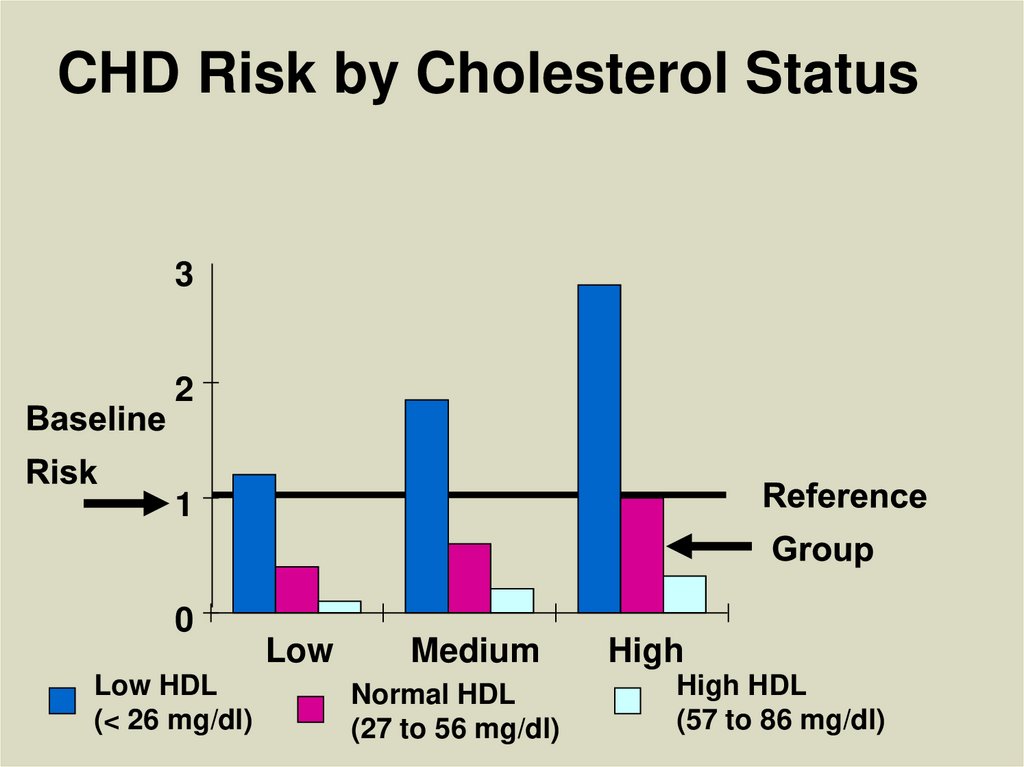 CHD Risk by Cholesterol Status

3
2
1
0

Baseline Risk

Reference Group

Low
Medium
High

Low HDL (< 26 mg/dl)
Normal HDL (27 to 56 mg/dl)
High HDL (57 to 86 mg/dl)